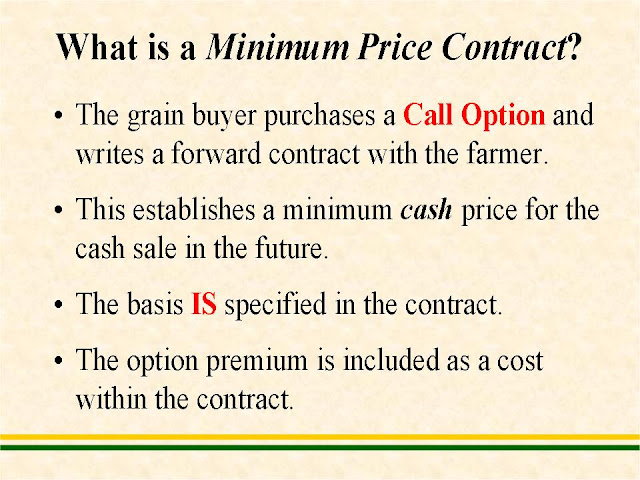 What is a Minimum Price Contract?

• The grain buyer purchases a Call Option and writes a forward contract with the farmer.

• This establishes a minimum cash price for the cash sale in the future.

• The basis IS specified in the contract.

• The option premium is included as a cost within the contract.